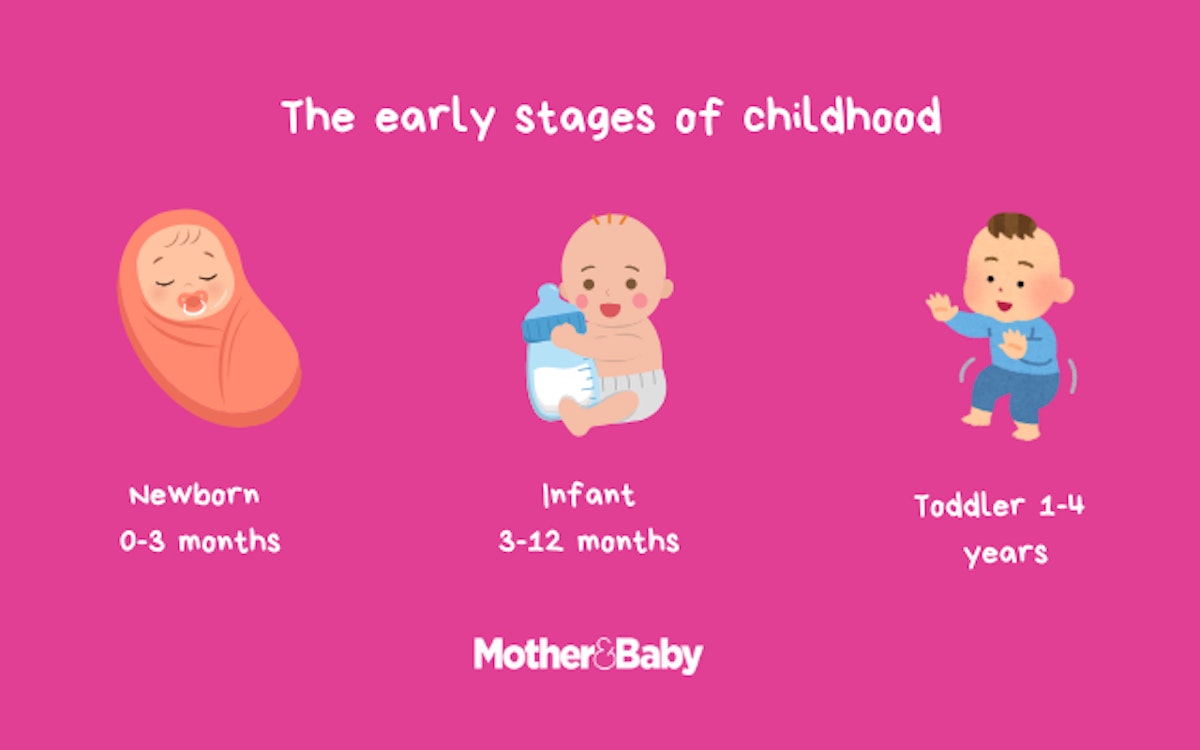 The early stages of childhood

Newborn
0-3 months

Infant
3-12 months

Toddler 1-4
years

Mother&Baby